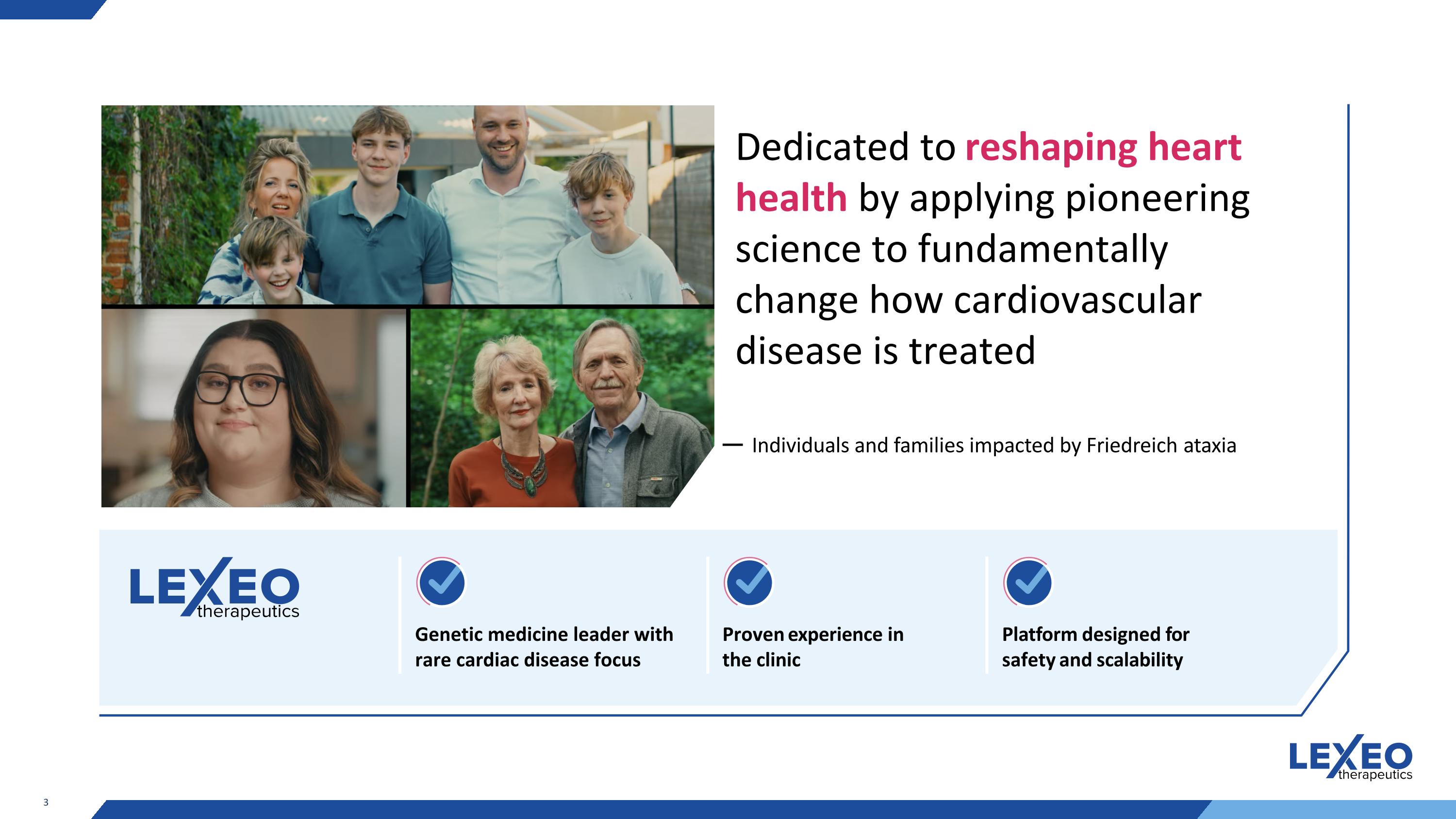 Dedicated to reshaping heart health by applying pioneering science to fundamentally change how cardiovascular disease is treated

— Individuals and families impacted by Friedreich ataxia

LEXEO therapeutics

Genetic medicine leader with rare cardiac disease focus

Proven experience in the clinic

Platform designed for safety and scalability

LEXEO therapeutics

3